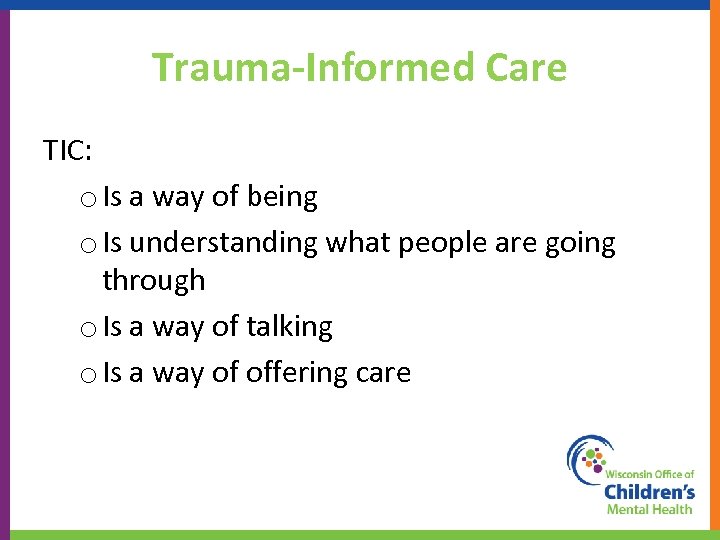 Trauma-Informed Care

TIC:

o Is a way of being

o Is understanding what people are going through

o Is a way of talking

o Is a way of offering care

Wisconsin Office of
Children's
Mental Health